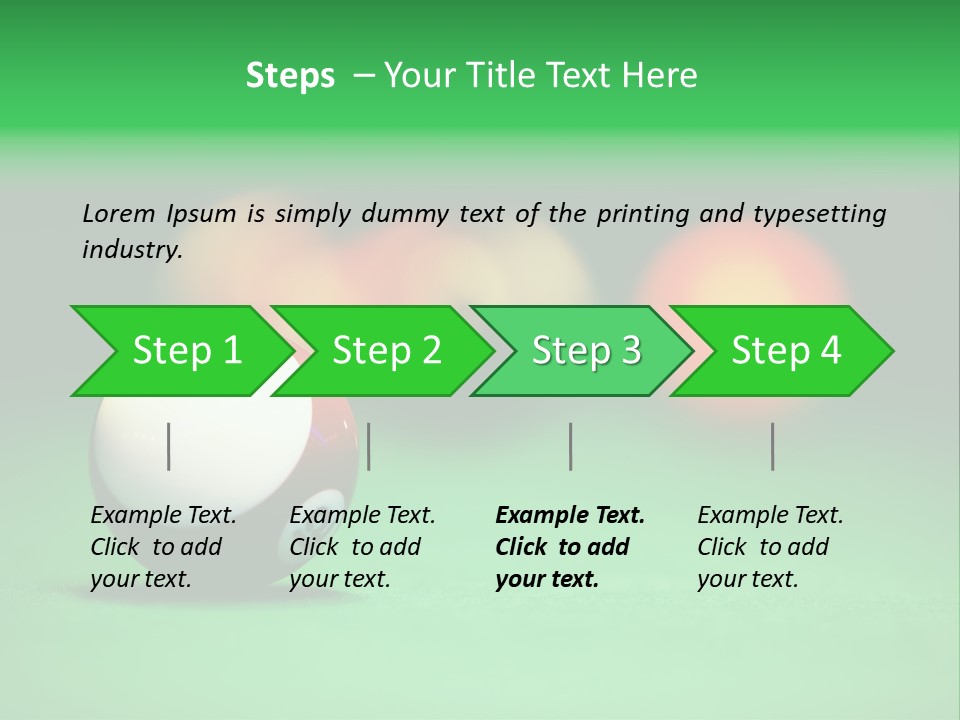 Steps – Your Title Text Here

Lorem Ipsum is simply dummy text of the printing and typesetting industry.

Step 1

Step 2

Step 3

Step 4

Example Text. Click to add your text.

Example Text. Click to add your text.

Example Text. Click to add your text.

Example Text. Click to add your text.